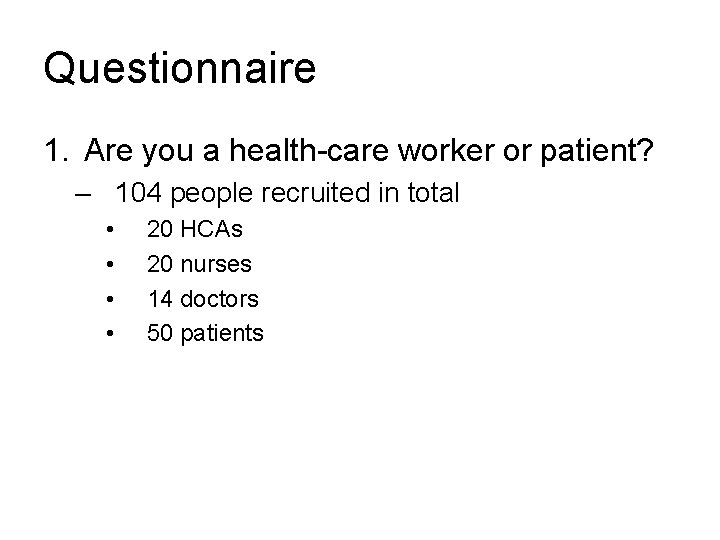 Questionnaire

1. Are you a health-care worker or patient?
– 104 people recruited in total
• 20 HCAs
• 20 nurses
• 14 doctors
• 50 patients